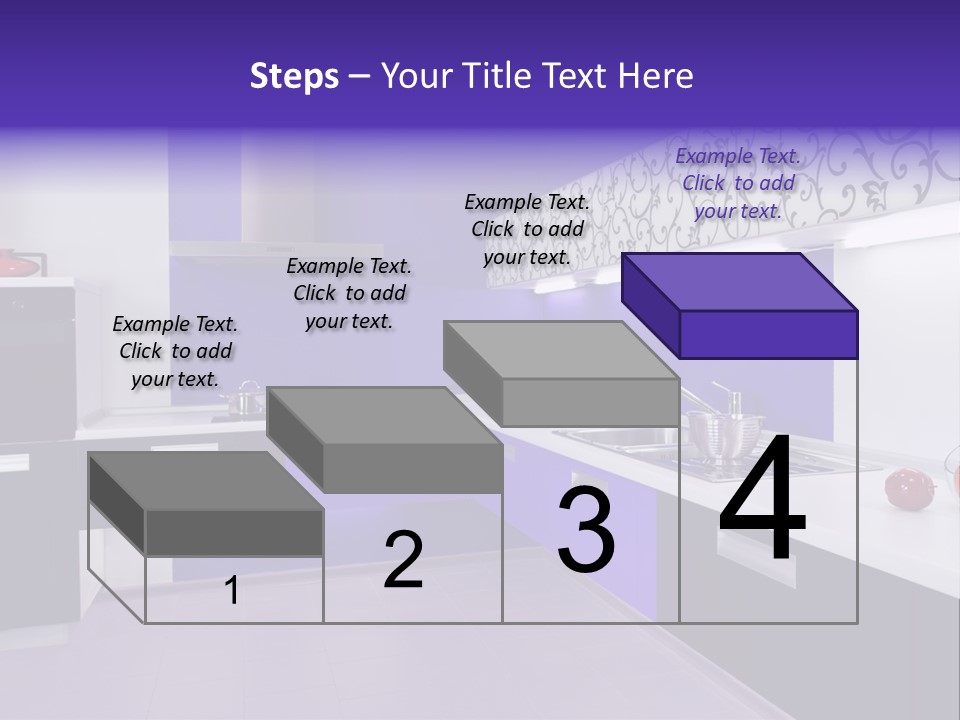 Steps – Your Title Text Here

Example Text. Click to add your text.

Example Text. Click to add your text.

Example Text. Click to add your text.

Example Text. Click to add your text.

1

2

3

4